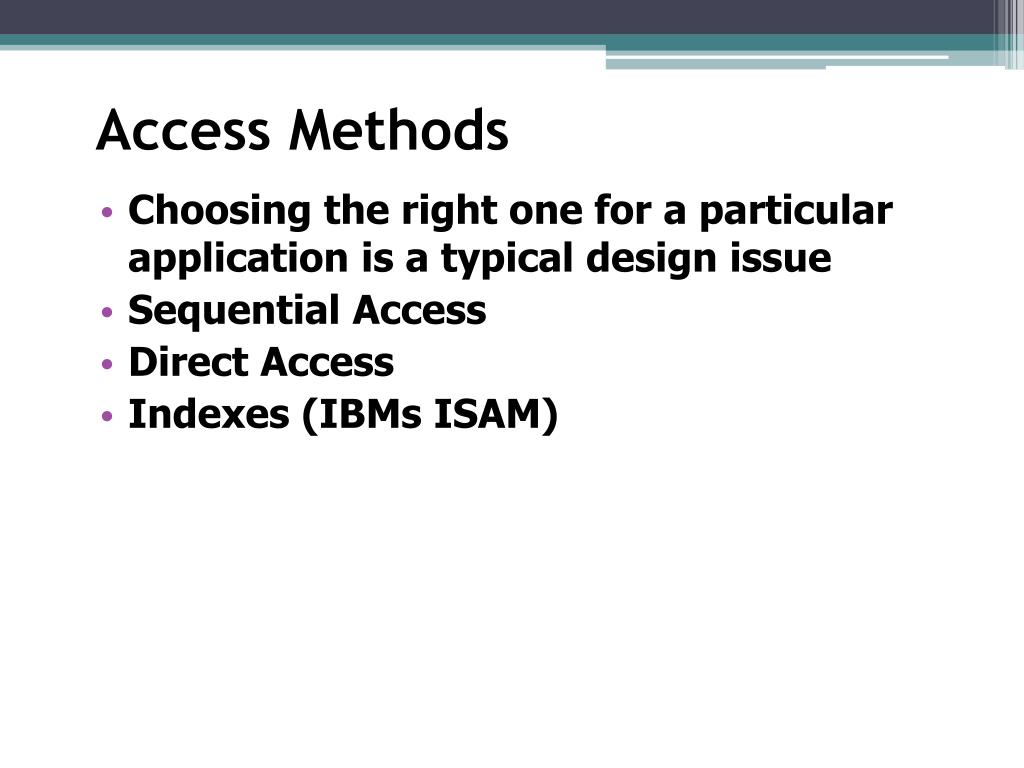 Access Methods

• Choosing the right one for a particular application is a typical design issue
• Sequential Access
• Direct Access
• Indexes (IBMs ISAM)